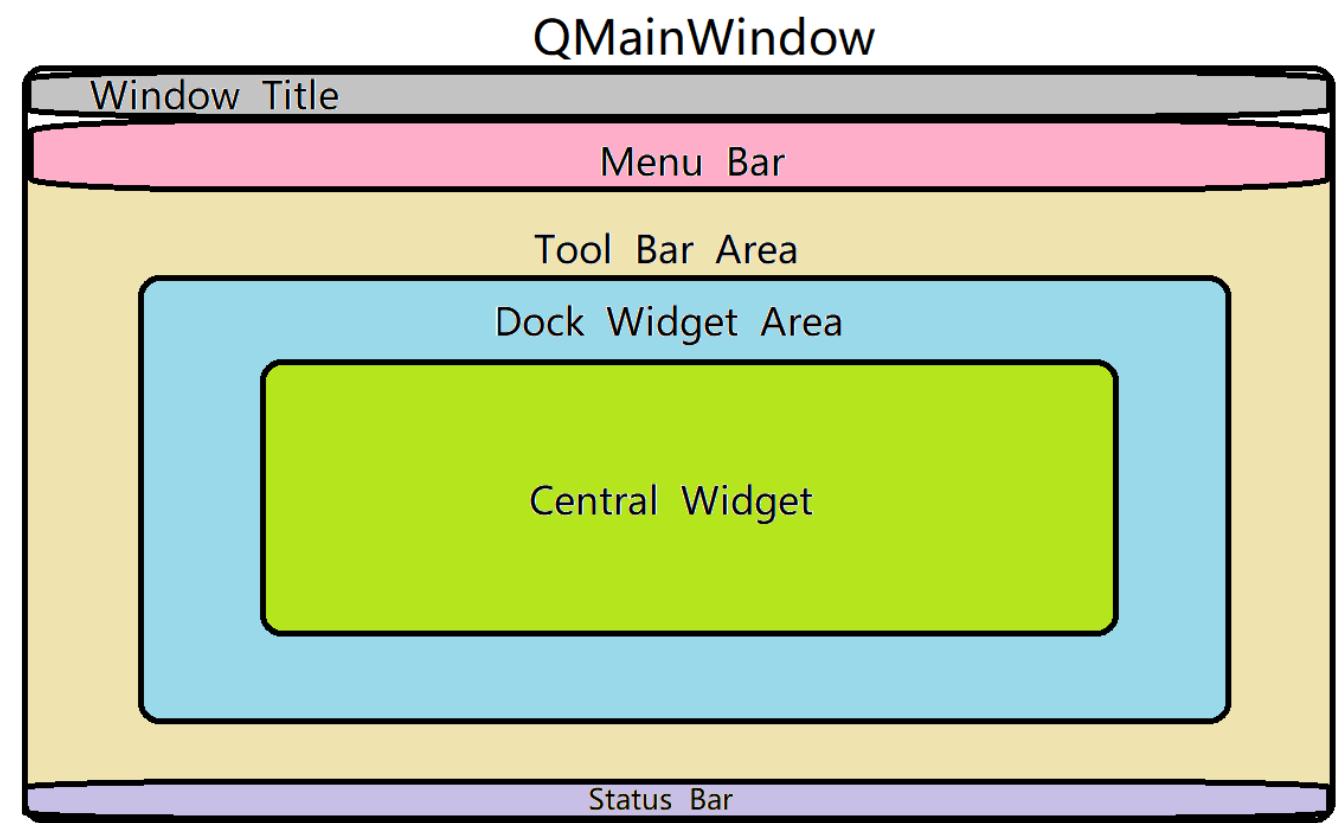 QMainWindow

Window Title

Menu Bar

Tool Bar Area

Dock Widget Area

Central Widget

Status Bar